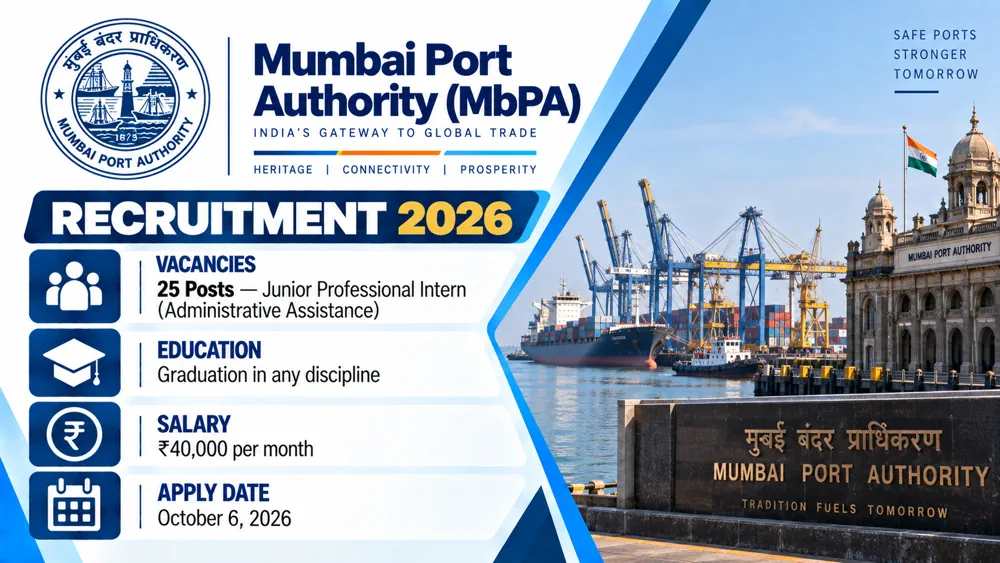 मुंबई बंदर प्राधिकरण
1873
MUMBAI PORT AUTHORITY

Mumbai Port Authority (MbPA)
INDIA'S GATEWAY TO GLOBAL TRADE
HERITAGE | CONNECTIVITY | PROSPERITY

SAFE PORTS
STRONGER
TOMORROW

RECRUITMENT 2026

VACANCIES
25 Posts — Junior Professional Intern (Administrative Assistance)

EDUCATION
Graduation in any discipline

SALARY
₹40,000 per month

APPLY DATE
October 6, 2026

MUMBAI PORT AUTHORITY

मुंबई बंदर प्राधिकरण
MUMBAI PORT AUTHORITY
TRADITION FUELS TOMORROW